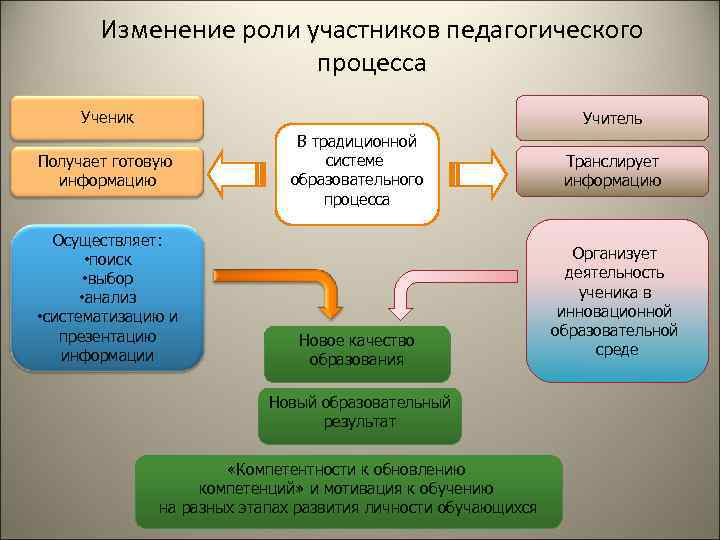 Изменение роли участников педагогического процесса

Ученик

Получает готовую информацию

В традиционной системе образовательного процесса

Учитель

Транслирует информацию

Осуществляет:
•поиск
•выбор
•анализ
•систематизацию и презентацию информации

Организует деятельность ученика в инновационной образовательной среде

Новое качество образования

Новый образовательный результат

«Компетентности к обновлению компетенций» и мотивация к обучению на разных этапах развития личности обучающихся